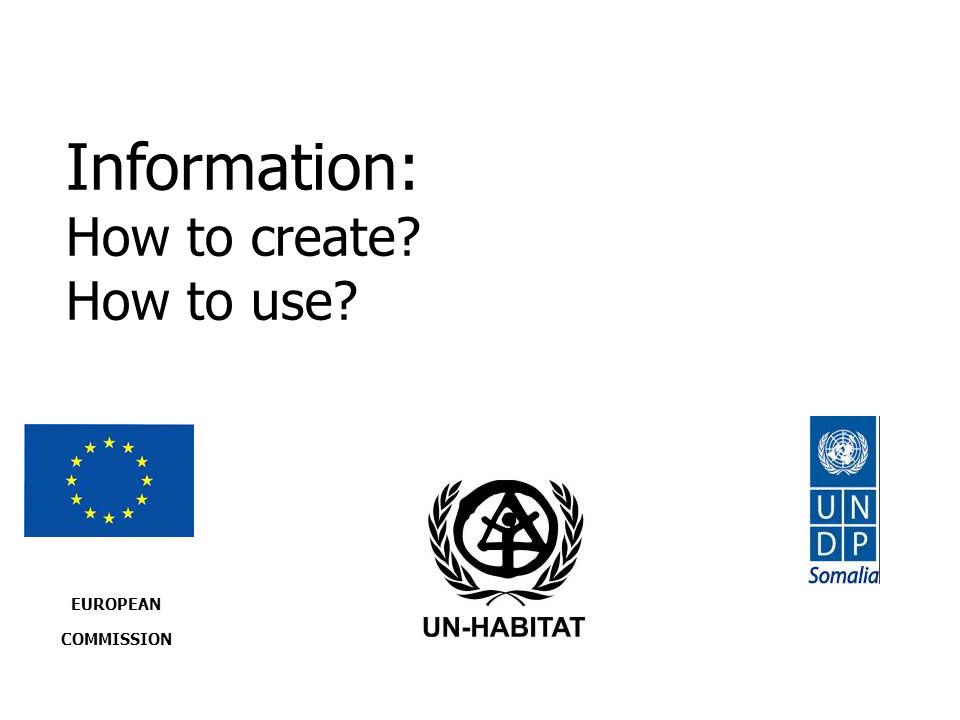 Information:
How to create?
How to use?

EUROPEAN
COMMISSION

UN-HABITAT

U N
D P
Somalia